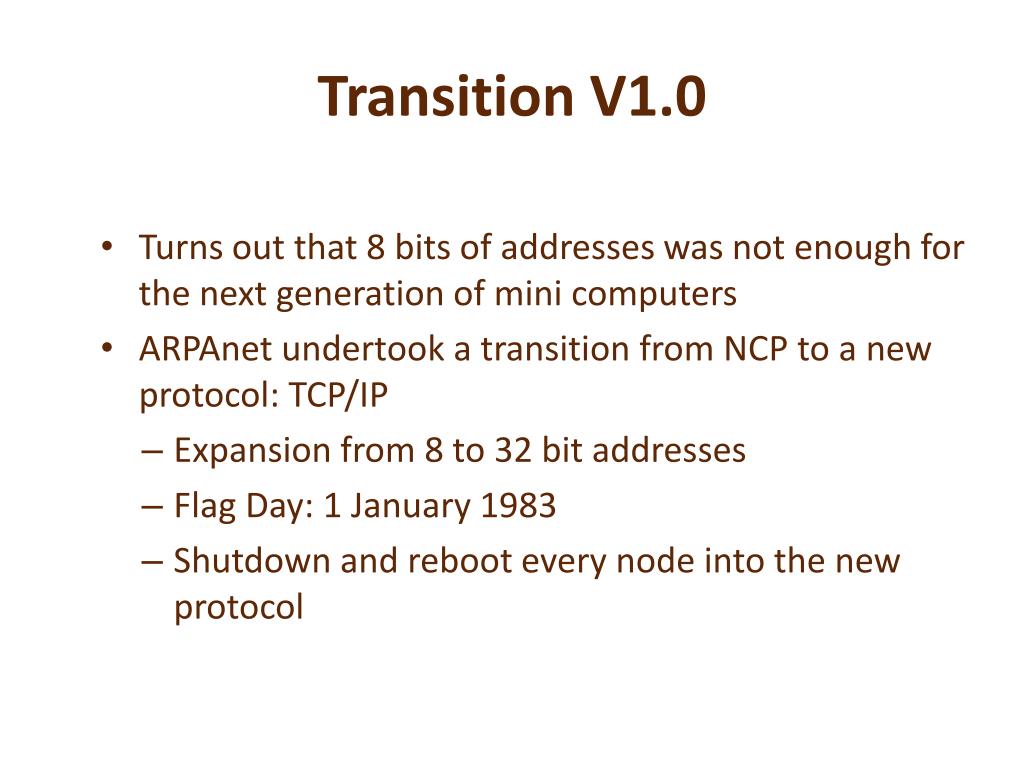 Transition V1.0

• Turns out that 8 bits of addresses was not enough for the next generation of mini computers
• ARPAnet undertook a transition from NCP to a new protocol: TCP/IP
– Expansion from 8 to 32 bit addresses
– Flag Day: 1 January 1983
– Shutdown and reboot every node into the new protocol